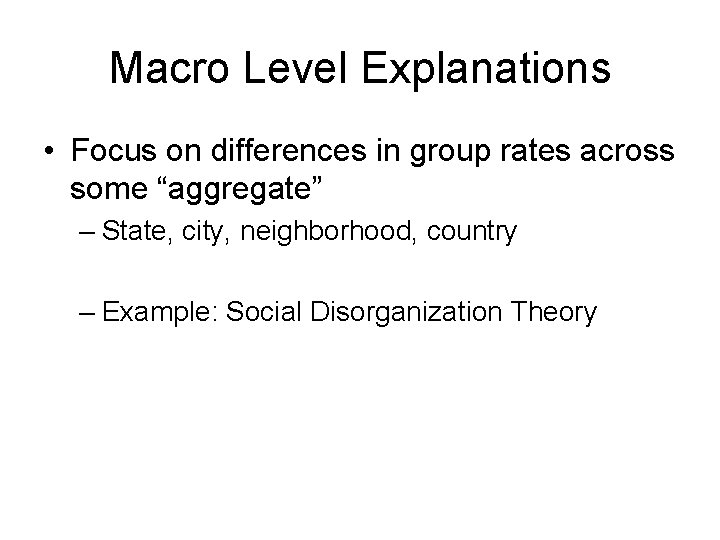 Macro Level Explanations

• Focus on differences in group rates across some “aggregate”

– State, city, neighborhood, country

– Example: Social Disorganization Theory